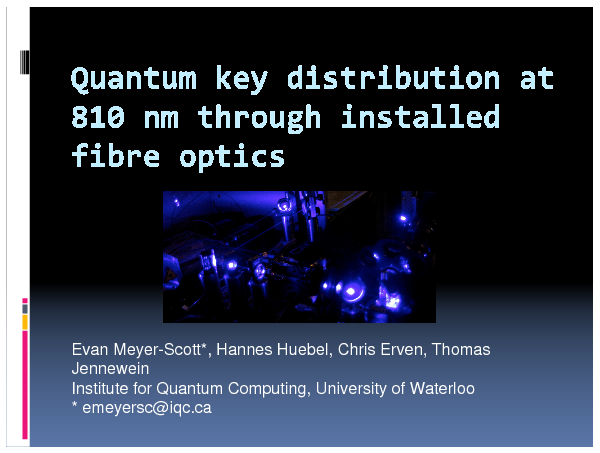 Quantum key distribution at 810 nm through installed fibre optics

Evan Meyer-Scott*, Hannes Huebel, Chris Erven, Thomas Jennewein
Institute for Quantum Computing, University of Waterloo
* emeyersc@iqc.ca